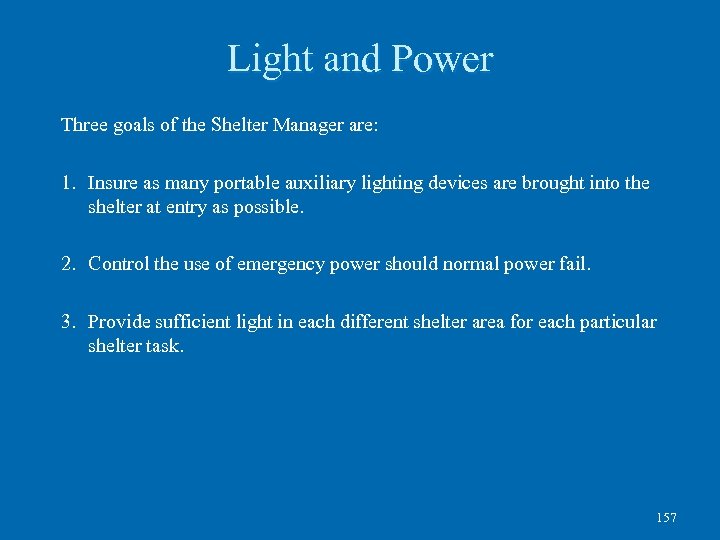 Light and Power

Three goals of the Shelter Manager are:

1. Insure as many portable auxiliary lighting devices are brought into the shelter at entry as possible.

2. Control the use of emergency power should normal power fail.

3. Provide sufficient light in each different shelter area for each particular shelter task.

157